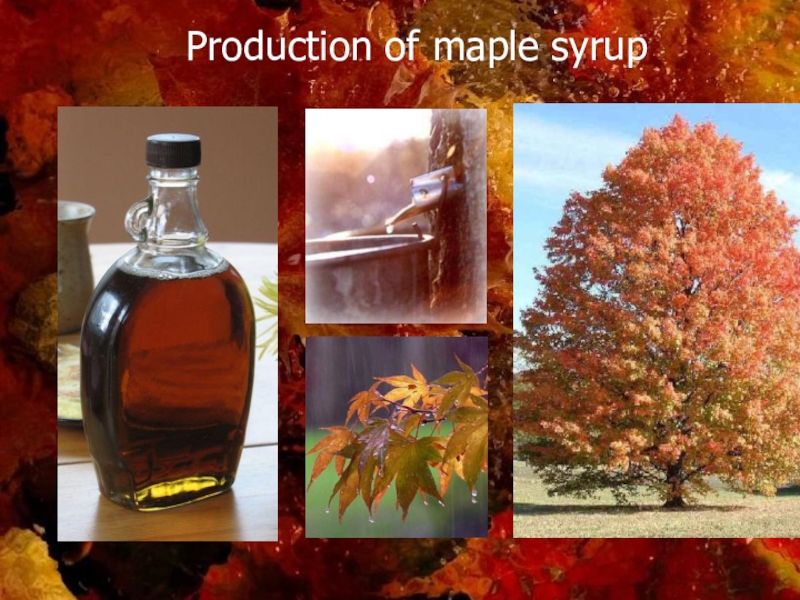 Production of maple syrup